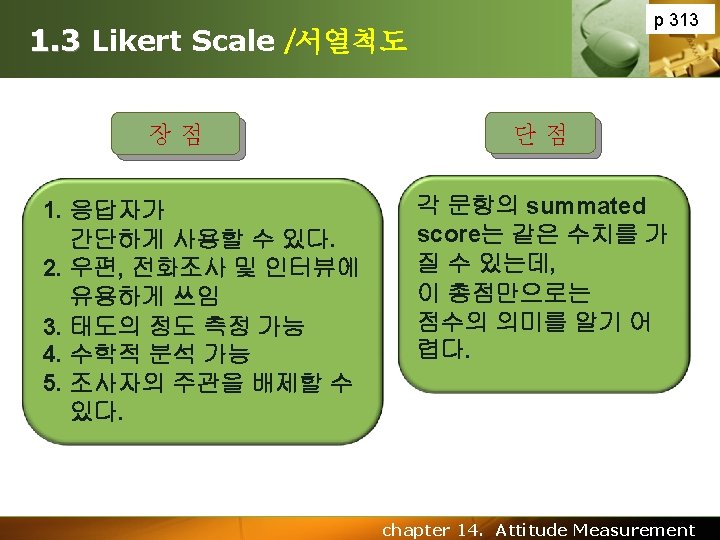 p 313

1.3 Likert Scale /서열척도

장 점

1. 응답자가 간단하게 사용할 수 있다.
2. 우편, 전화조사 및 인터뷰에 유용하게 쓰임
3. 태도의 정도 측정 가능
4. 수학적 분석 가능
5. 조사자의 주관을 배제할 수 있다.

단 점

각 문항의 summated score는 같은 수치를 가질 수 있는데, 이 총점만으로는 점수의 의미를 알기 어렵다.

chapter 14. Attitude Measurement